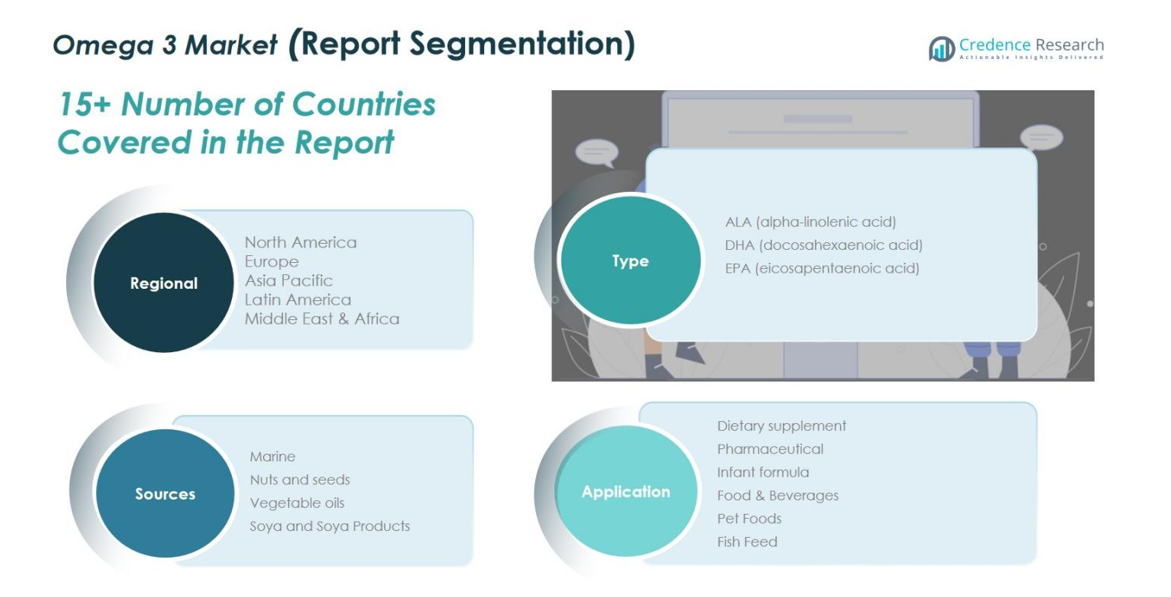 Omega 3 Market (Report Segmentation)

Credence Research
Actionable Insights Delivered

15+ Number of Countries Covered in the Report

Regional

North America
Europe
Asia Pacific
Latin America
Middle East & Africa

Type

ALA (alpha-linolenic acid)
DHA (docosahexaenoic acid)
EPA (eicosapentaenoic acid)

Sources

Marine
Nuts and seeds
Vegetable oils
Soya and Soya Products

Application

Dietary supplement
Pharmaceutical
Infant formula
Food & Beverages
Pet Foods
Fish Feed